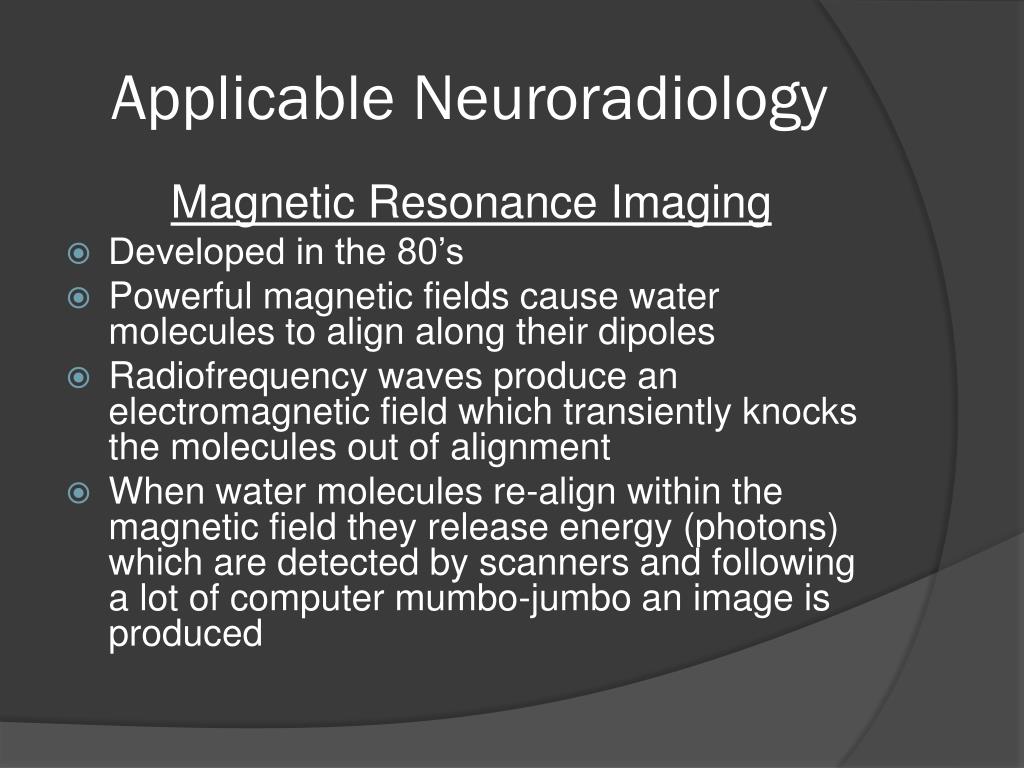 Applicable Neuroradiology

Magnetic Resonance Imaging

Developed in the 80’s

Powerful magnetic fields cause water molecules to align along their dipoles

Radiofrequency waves produce an electromagnetic field which transiently knocks the molecules out of alignment

When water molecules re-align within the magnetic field they release energy (photons) which are detected by scanners and following a lot of computer mumbo-jumbo an image is produced